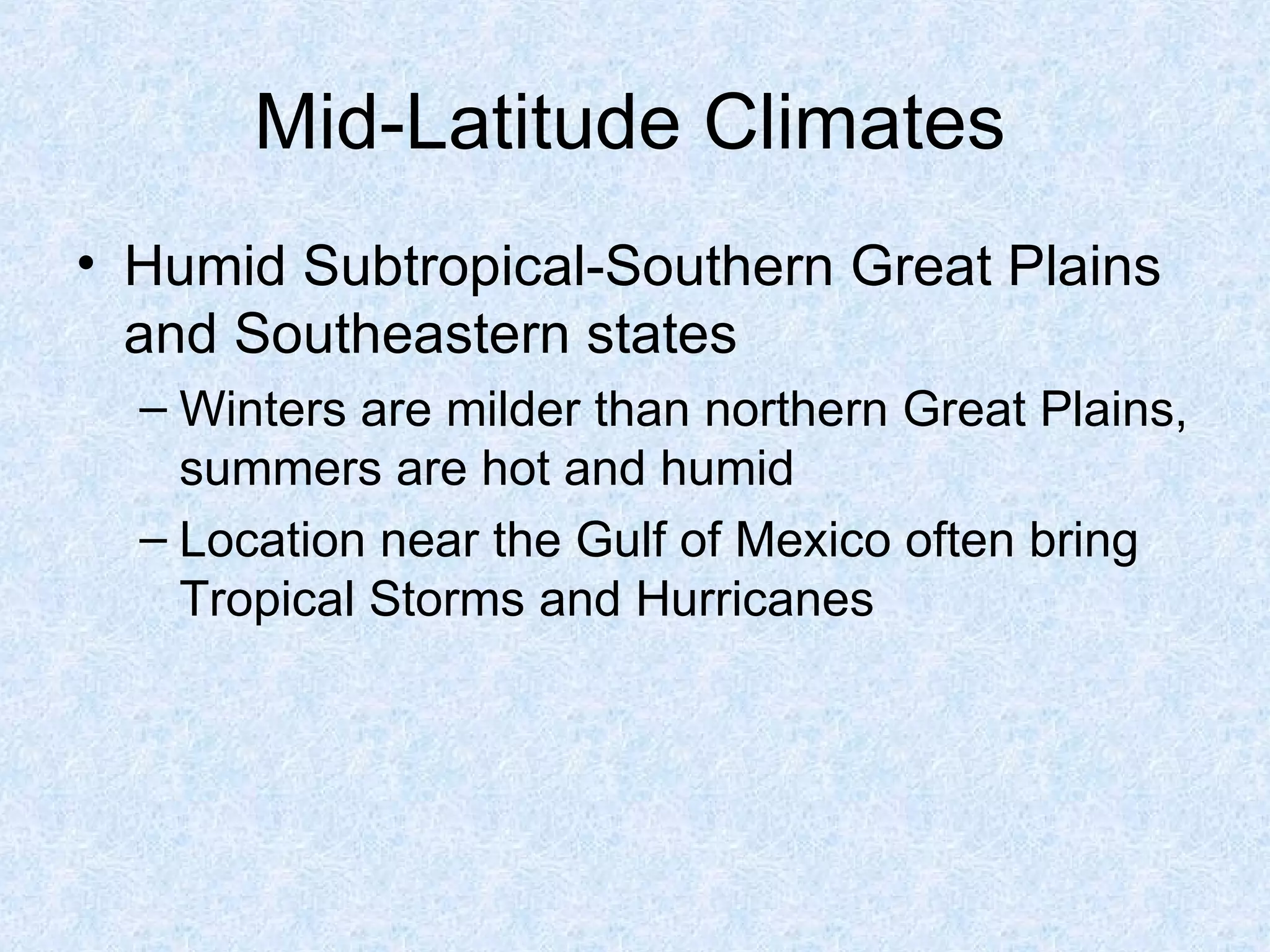 Mid-Latitude Climates

• Humid Subtropical-Southern Great Plains and Southeastern states
– Winters are milder than northern Great Plains, summers are hot and humid
– Location near the Gulf of Mexico often bring Tropical Storms and Hurricanes